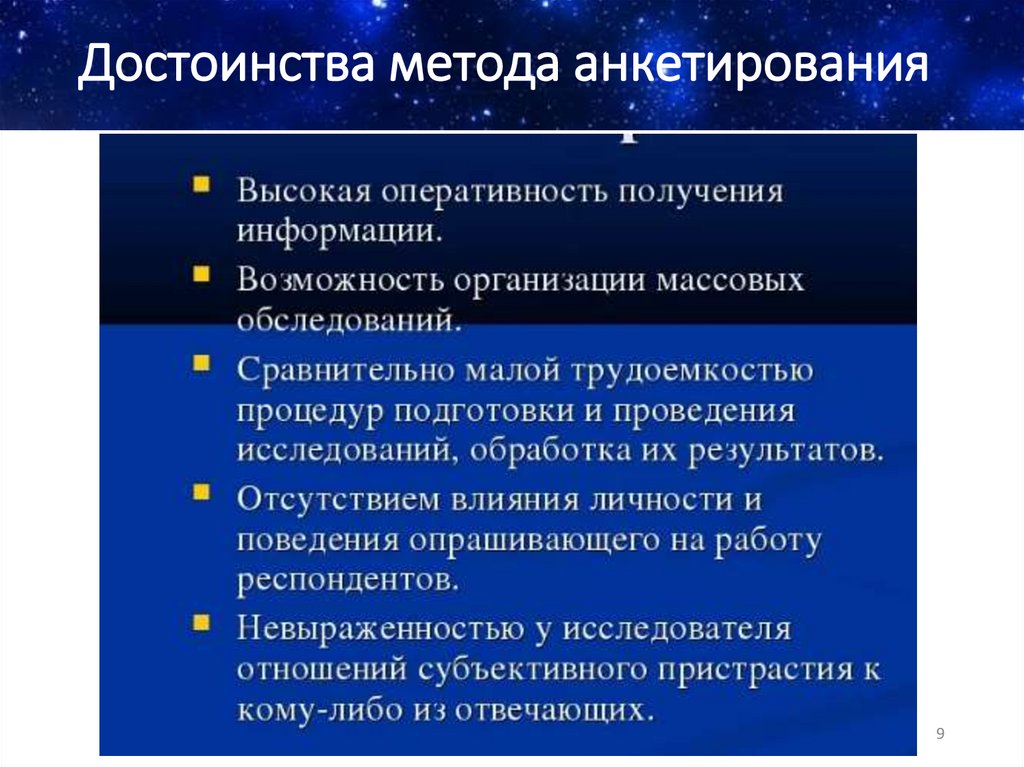 Достоинства метода анкетирования

- Высокая оперативность получения информации.
- Возможность организации массовых обследований.
- Сравнительно малой трудоемкостью процедур подготовки и проведения исследований, обработка их результатов.
- Отсутствием влияния личности и поведения опрашивающего на работу респондентов.
- Невыраженностью у исследователя отношений субъективного пристрастия к кому-либо из отвечающих.

9